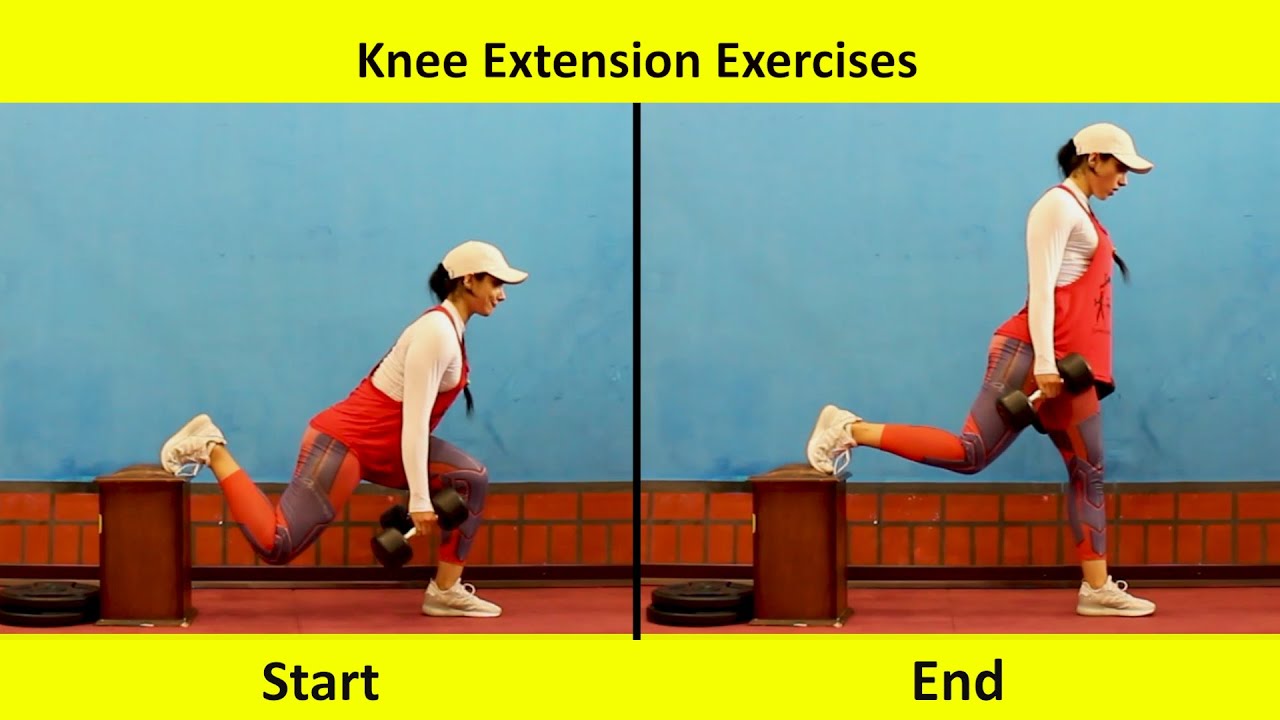 Knee Extension Exercises

Start

End